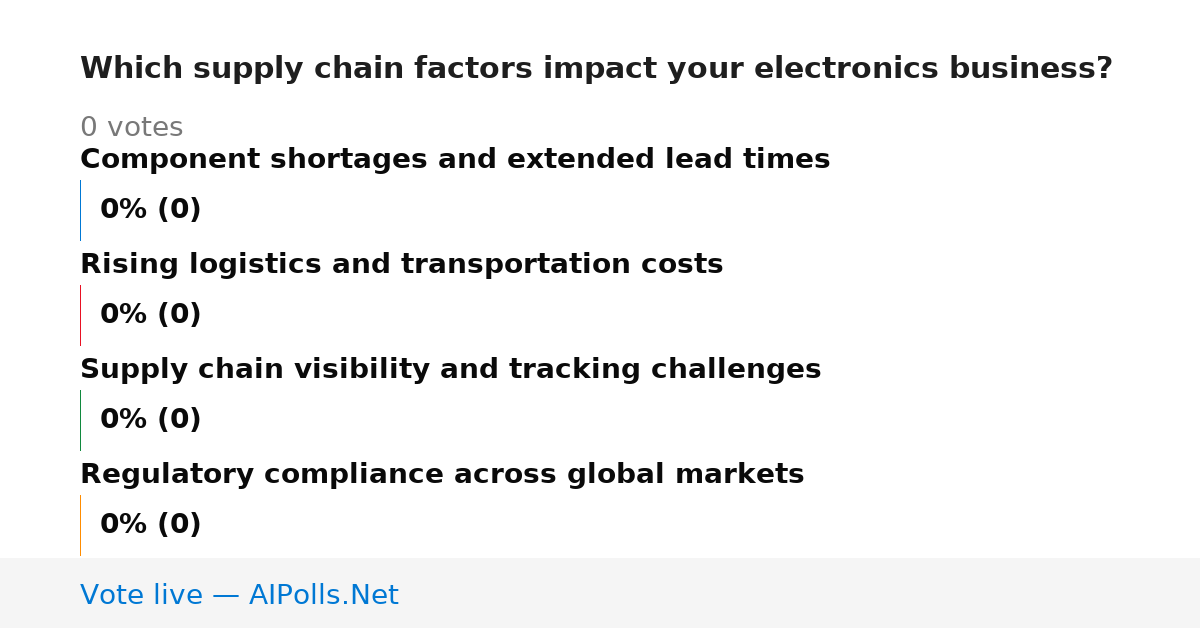 Which supply chain factors impact your electronics business?

0 votes

Component shortages and extended lead times

0% (0)

Rising logistics and transportation costs

0% (0)

Supply chain visibility and tracking challenges

0% (0)

Regulatory compliance across global markets

0% (0)

Vote live — AIPolls.Net